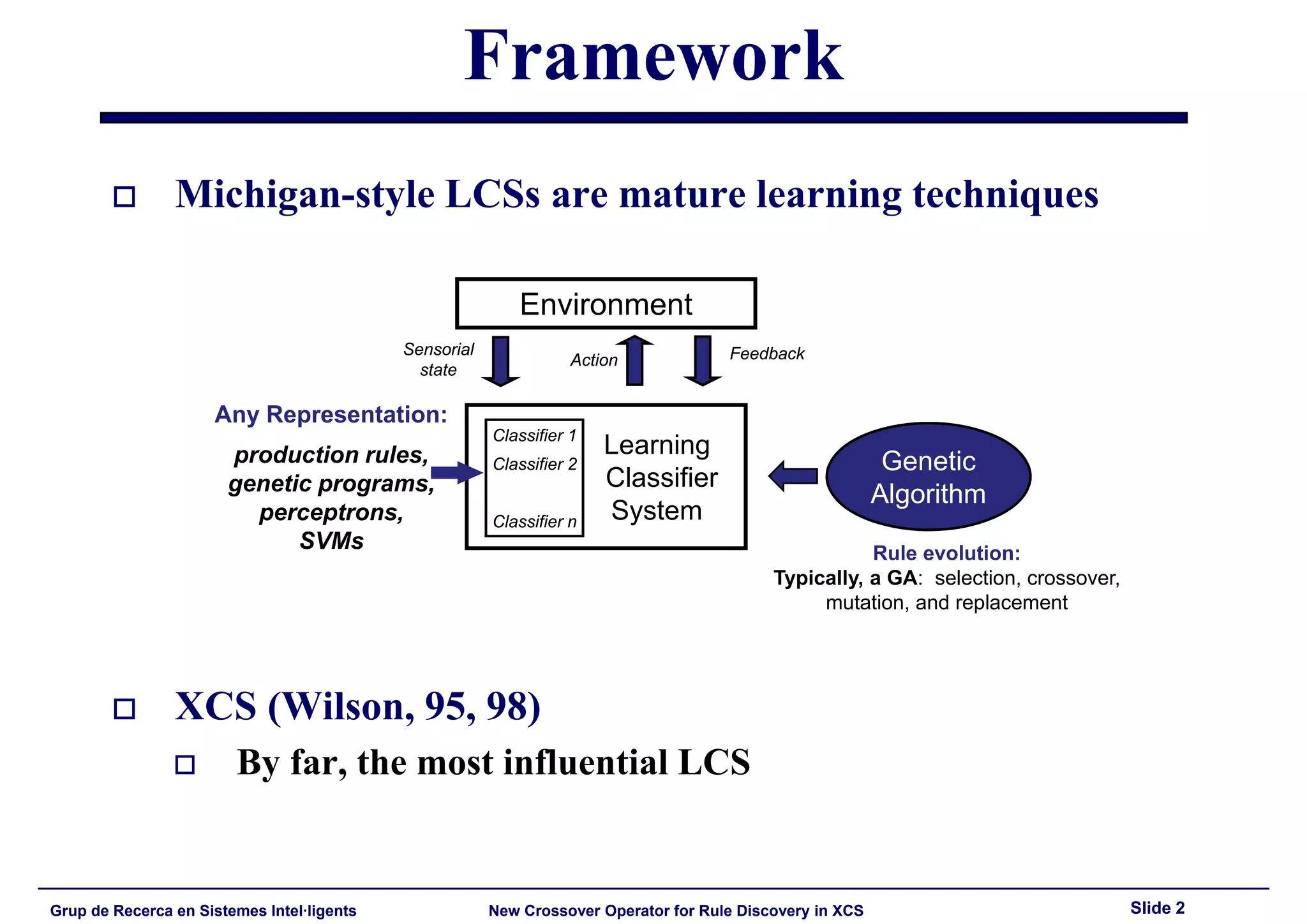 Framework

Michigan-style LCSs are mature learning techniques

Environment

Sensorial state

Action

Feedback

Any Representation:

production rules, genetic programs, perceptrons, SVMs

Classifier 1
Classifier 2
Classifier n

Learning Classifier System

Genetic Algorithm

Rule evolution:
Typically, a GA: selection, crossover, mutation, and replacement

XCS (Wilson, 95, 98)

By far, the most influential LCS

Grup de Recerca en Sistemes Intel·ligents

New Crossover Operator for Rule Discovery in XCS

Slide 2